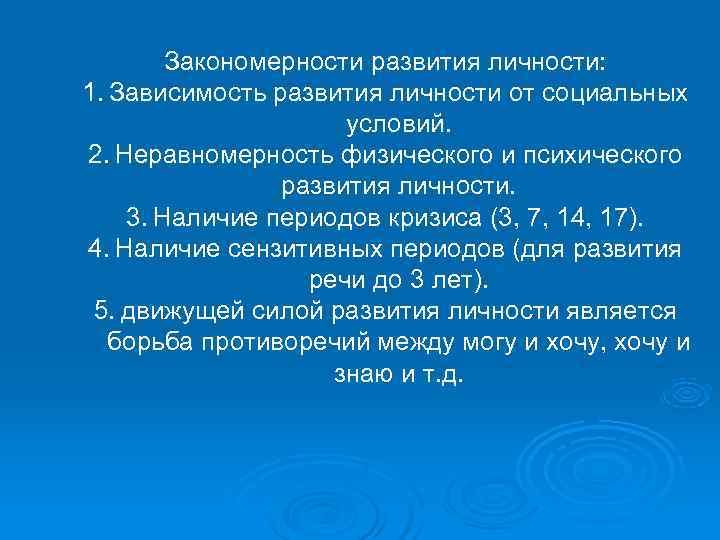 Закономерности развития личности:
1. Зависимость развития личности от социальных условий.
2. Неравномерность физического и психического развития личности.
3. Наличие периодов кризиса (3, 7, 14, 17).
4. Наличие сензитивных периодов (для развития речи до 3 лет).
5. движущей силой развития личности является борьба противоречий между могу и хочу, хочу и знаю и т.д.